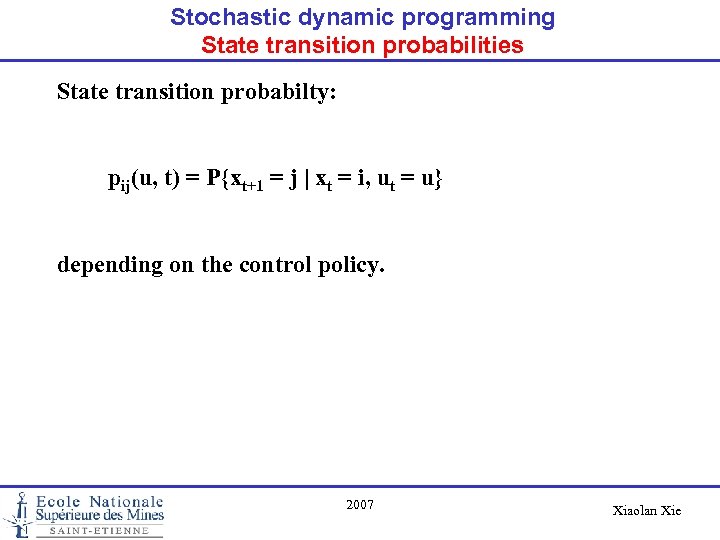 Stochastic dynamic programming
State transition probabilities

State transition probabilty:

$p_{ij}(u, t) = P\{x_{t+1} = j \mid x_t = i, u_t = u\}$

depending on the control policy.

Ecole Nationale
Supérieure des Mines
SAINT-ETIENNE

2007

Xiaolan Xie